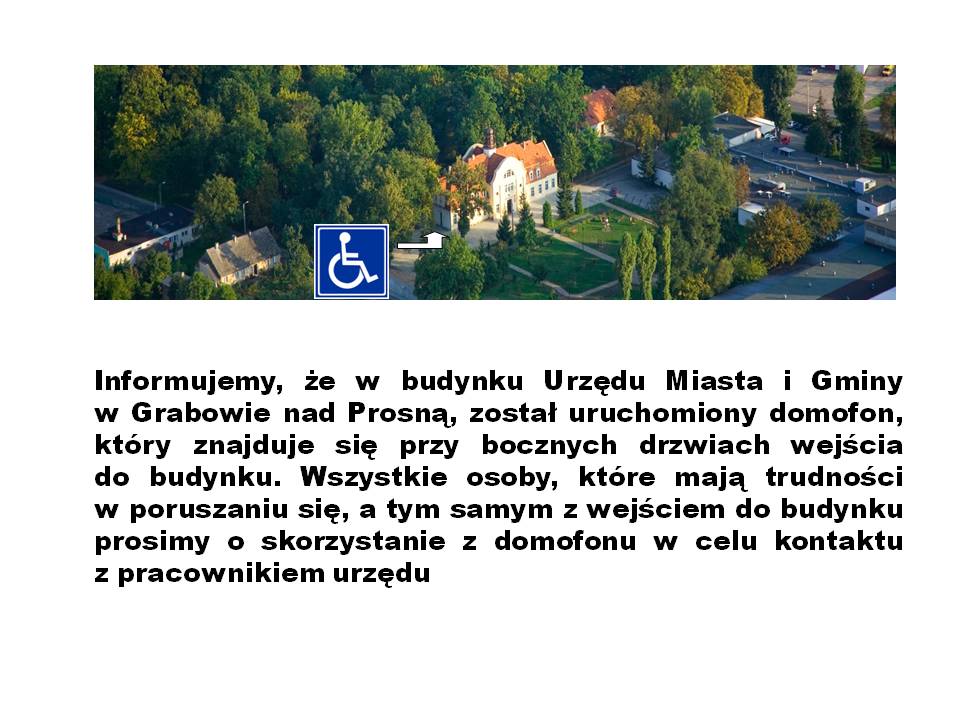 Informujemy, że w budynku Urzędu Miasta i Gminy w Grabowie nad Prosną, został uruchomiony domofon, który znajduje się przy bocznych drzwiach wejścia do budynku. Wszystkie osoby, które mają trudności w poruszaniu się, a tym samym z wejściem do budynku prosimy o skorzystanie z domofonu w celu kontaktu z pracownikiem urzędu